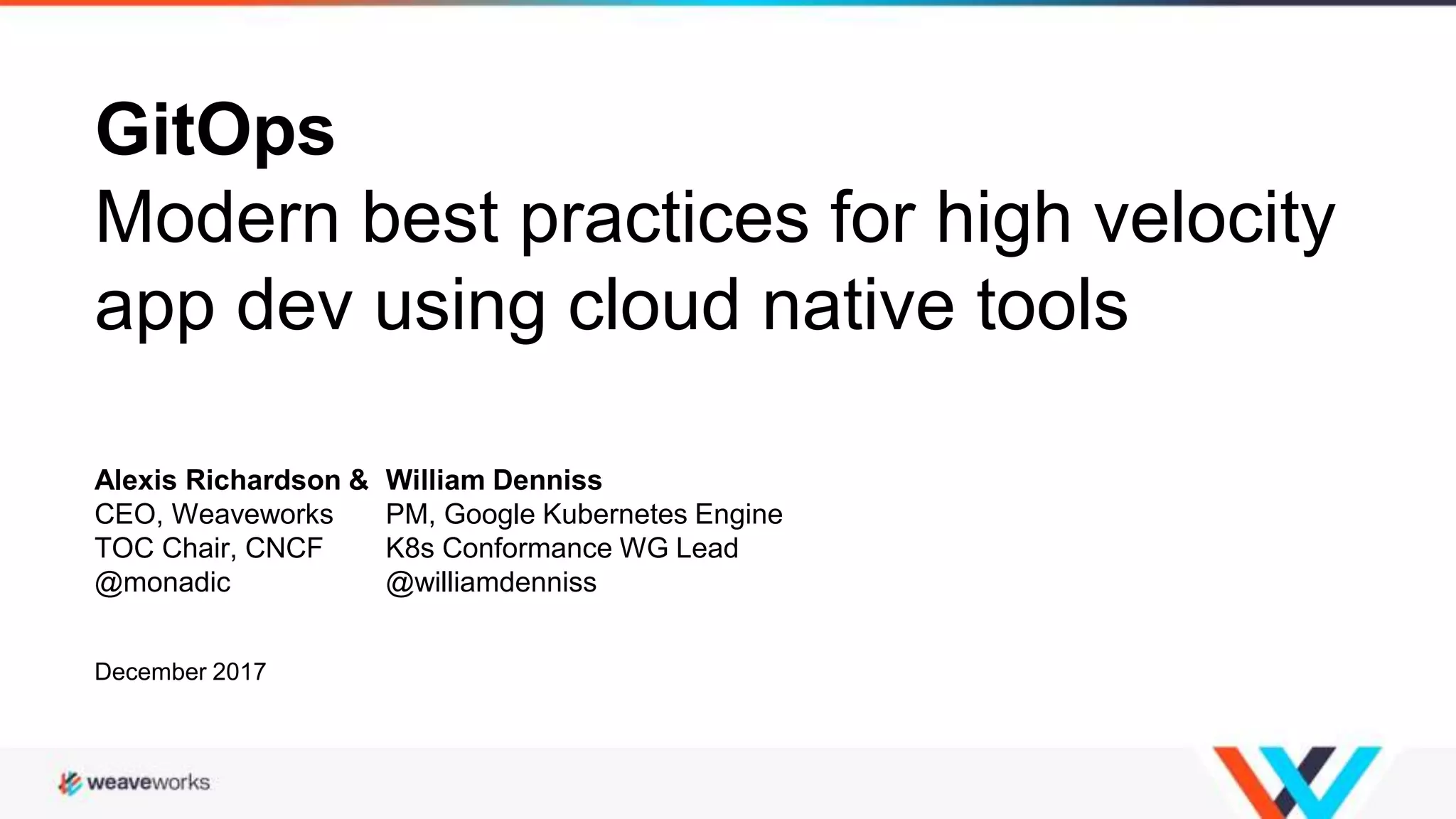 GitOps
Modern best practices for high velocity app dev using cloud native tools

Alexis Richardson &
CEO, Weaveworks
TOC Chair, CNCF
@monadic

William Denniss
PM, Google Kubernetes Engine
K8s Conformance WG Lead
@williamdenniss

December 2017

weaveworks